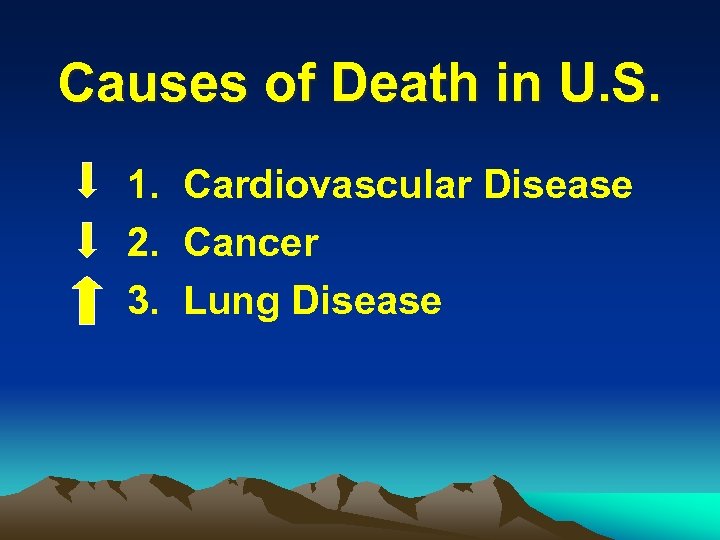 Causes of Death in U.S.

1. Cardiovascular Disease
2. Cancer
3. Lung Disease